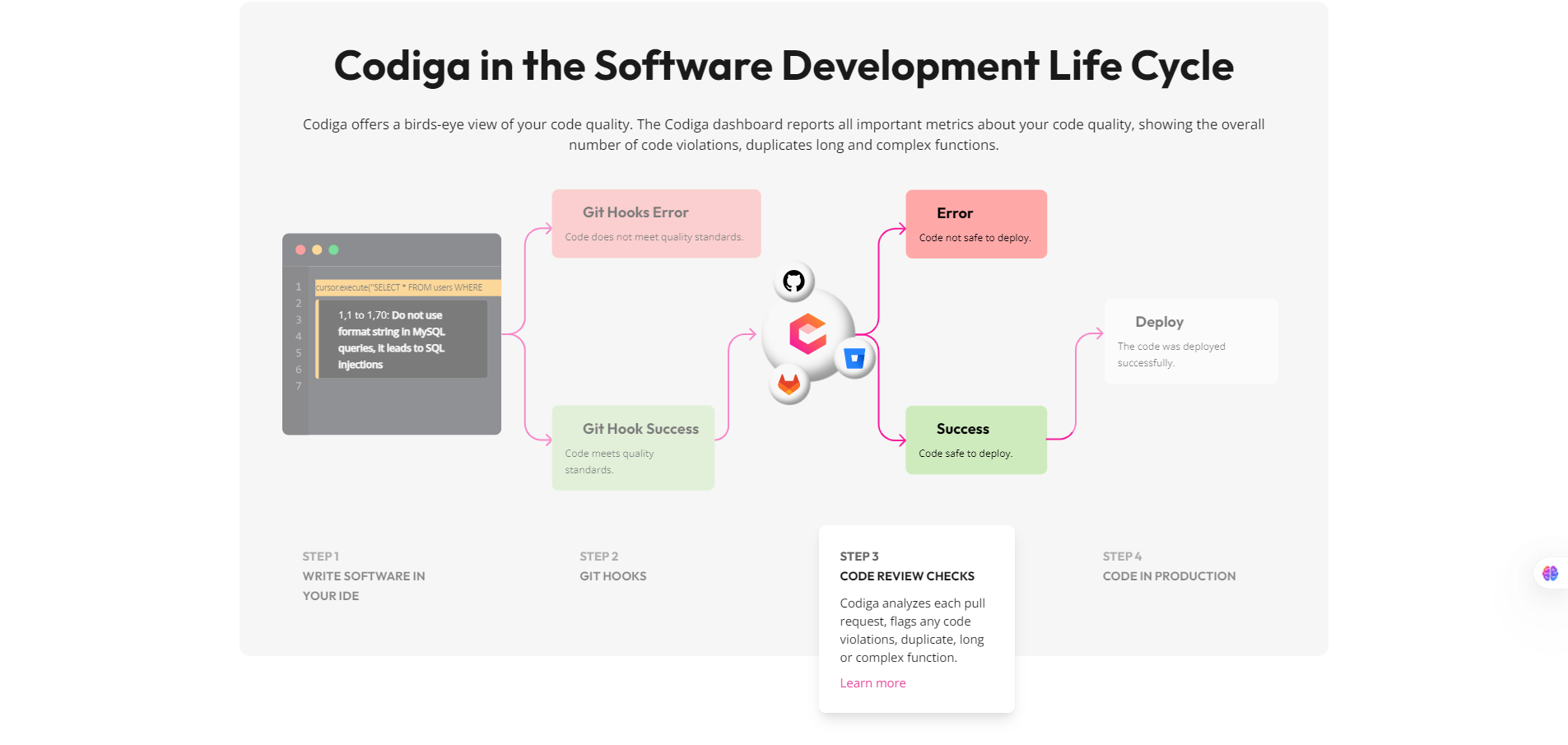 Codiga in the Software Development Life Cycle

Codiga offers a birds-eye view of your code quality. The Codiga dashboard reports all important metrics about your code quality, showing the overall number of code violations, duplicates long and complex functions.

1
2
3
4
5
6
7

cursor.execute("SELECT * FROM users WHERE

1,1 to 1,70: Do not use format string in MySQL queries, it leads to SQL injections

Git Hooks Error
Code does not meet quality standards.

Git Hook Success
Code meets quality standards.

Error
Code not safe to deploy.

Success
Code safe to deploy.

Deploy
The code was deployed successfully.

STEP 1
WRITE SOFTWARE IN YOUR IDE

STEP 2
GIT HOOKS

STEP 3
CODE REVIEW CHECKS
Codiga analyzes each pull request, flags any code violations, duplicate, long or complex function.
Learn more

STEP 4
CODE IN PRODUCTION